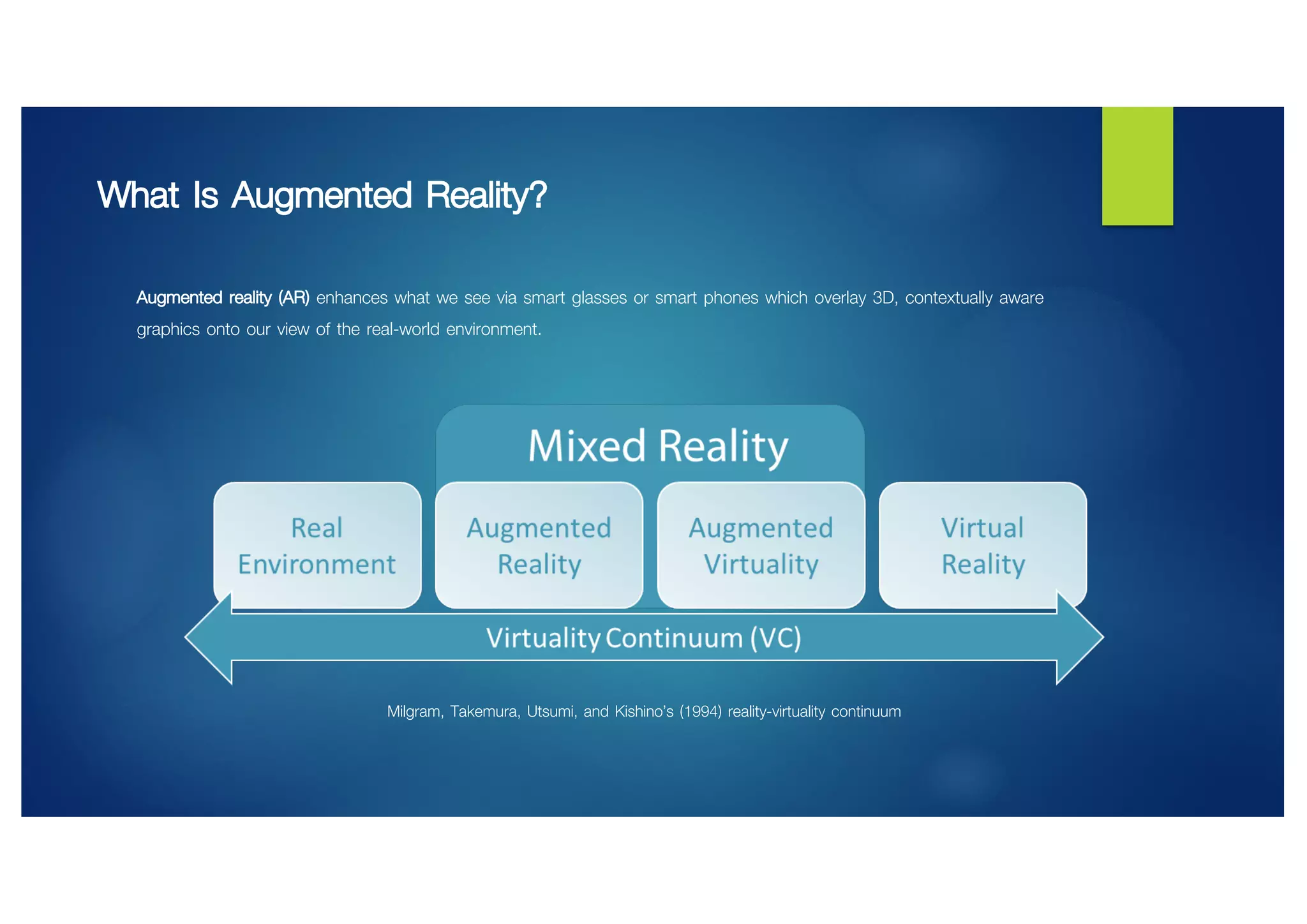 What Is Augmented Reality?

Augmented reality (AR) enhances what we see via smart glasses or smart phones which overlay 3D, contextually aware graphics onto our view of the real-world environment.

Mixed Reality

Real Environment

Augmented Reality

Augmented Virtuality

Virtual Reality

Virtuality Continuum (VC)

Milgram, Takemura, Utsumi, and Kishino's (1994) reality-virtuality continuum